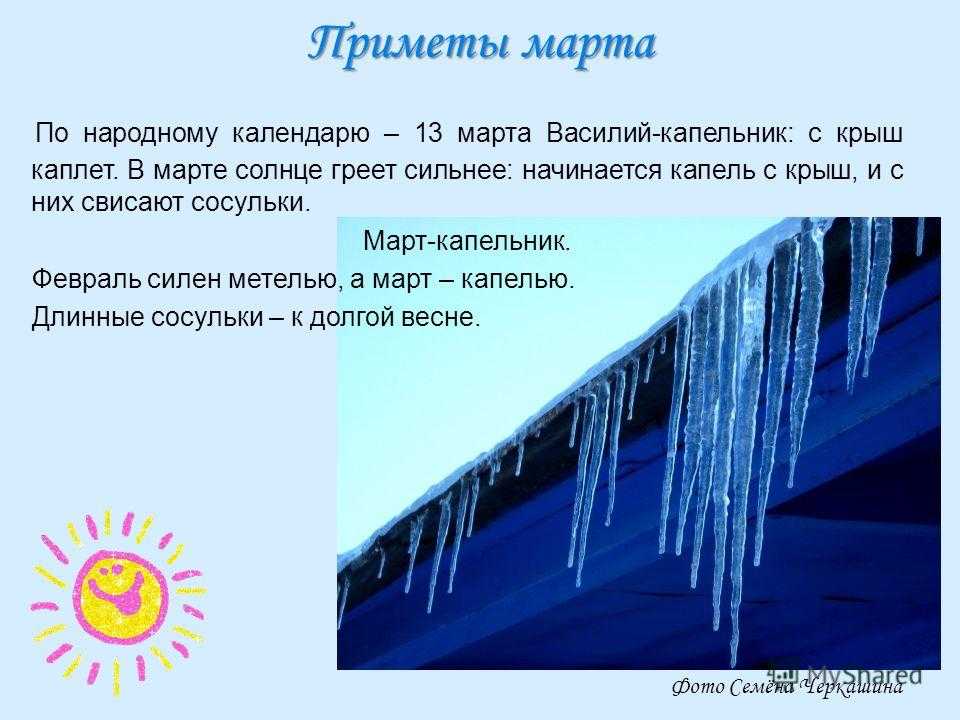 Приметы марта

По народному календарю – 13 марта Василий-капельник: с крыш каплет. В марте солнце греет сильнее: начинается капель с крыш, и с них свисают сосульки.

Март-капельник.

Февраль силен метелью, а март – капелью.

Длинные сосульки – к долгой весне.

MyShared

Фото Семёна Черкашина